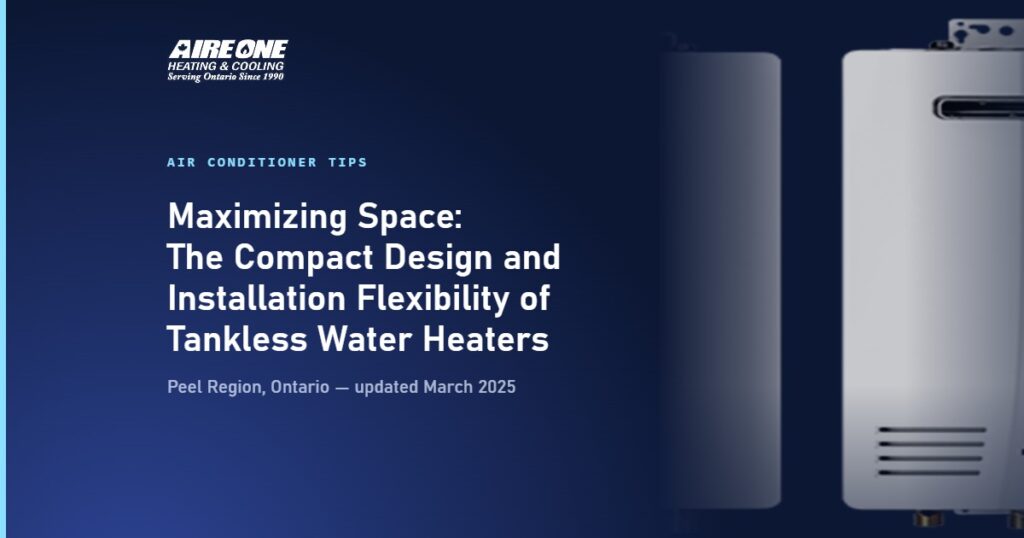 AIRE ONE
HEATING & COOLING
Serving Ontario Since 1990

AIR CONDITIONER TIPS

Maximizing Space:
The Compact Design and Installation Flexibility of Tankless Water Heaters

Peel Region, Ontario — updated March 2025